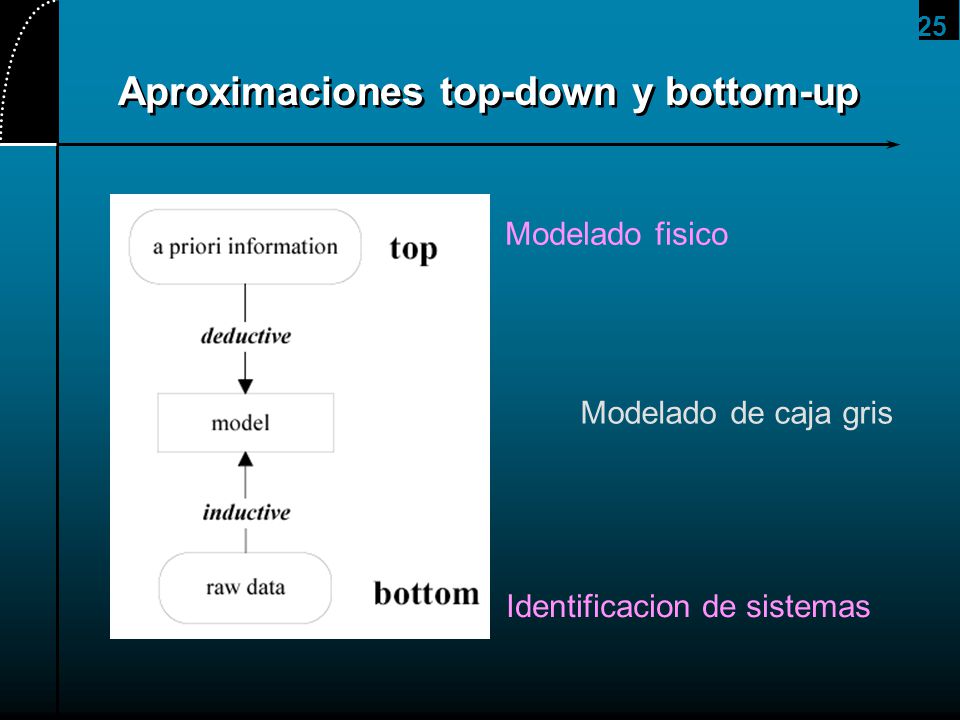 25

Aproximaciones top-down y bottom-up

a priori information
top
deductive
model
inductive
raw data
bottom

Modelado fisico

Modelado de caja gris

Identificacion de sistemas